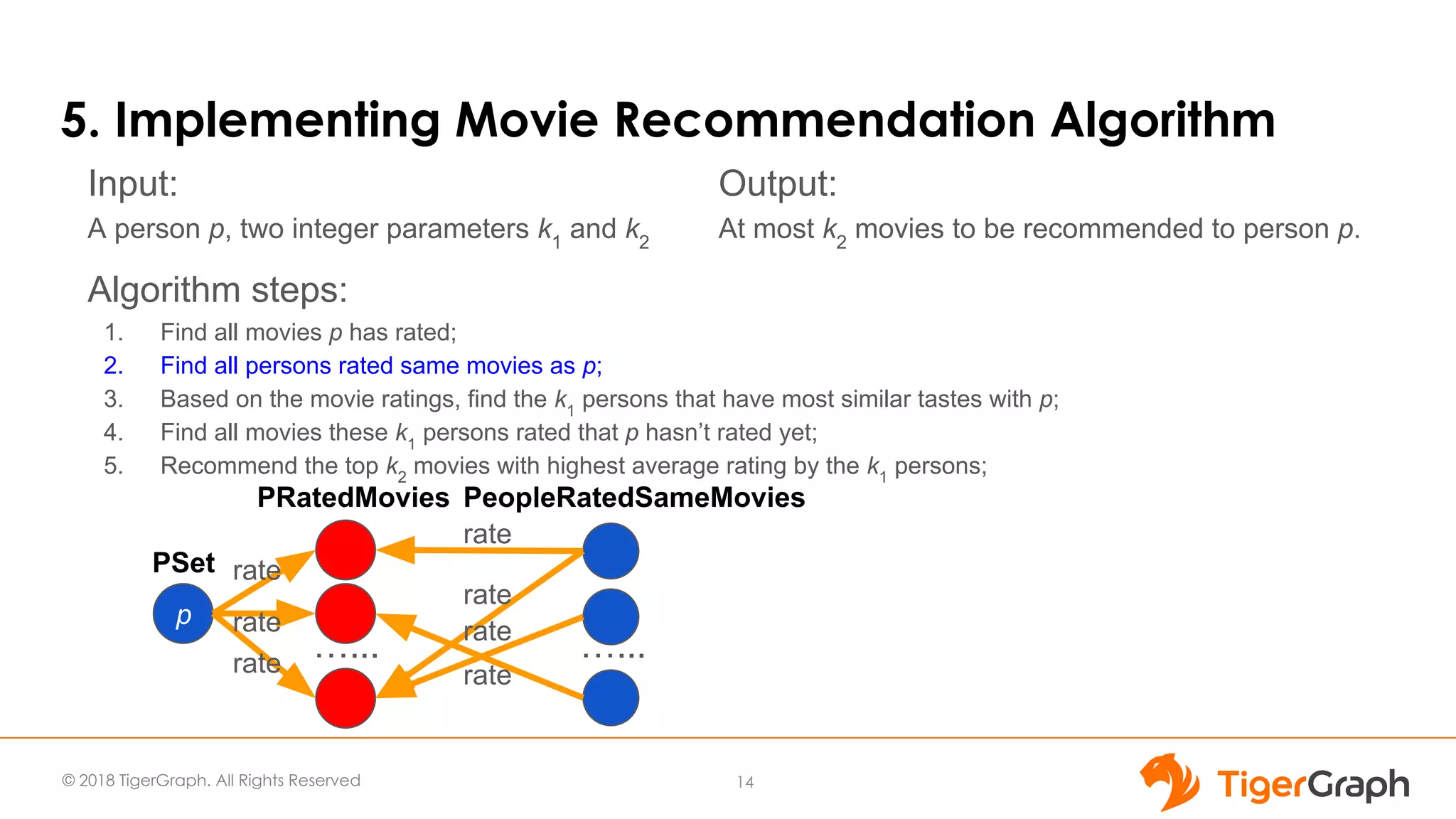 5. Implementing Movie Recommendation Algorithm

Input:
A person $p$, two integer parameters $k_1$ and $k_2$

Output:
At most $k_2$ movies to be recommended to person $p$.

Algorithm steps:
1. Find all movies $p$ has rated;
2. Find all persons rated same movies as $p$;
3. Based on the movie ratings, find the $k_1$ persons that have most similar tastes with $p$;
4. Find all movies these $k_1$ persons rated that $p$ hasn't rated yet;
5. Recommend the top $k_2$ movies with highest average rating by the $k_1$ persons;

PRatedMovies PeopleRatedSameMovies

PSet
$p$
rate
rate
rate
……
rate
rate
rate
rate
……

© 2018 TigerGraph. All Rights Reserved
14
TigerGraph